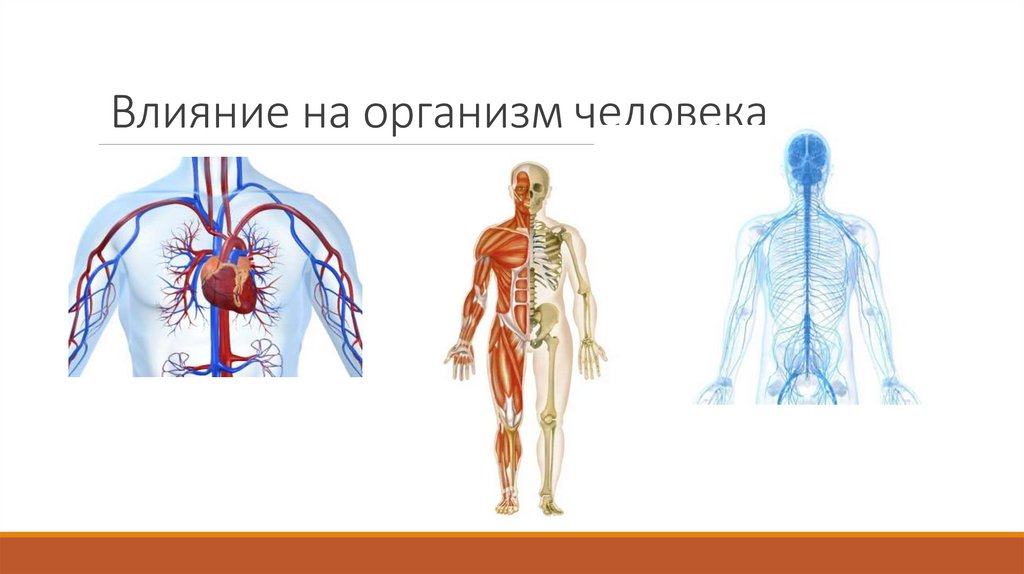 Влияние на организм человека